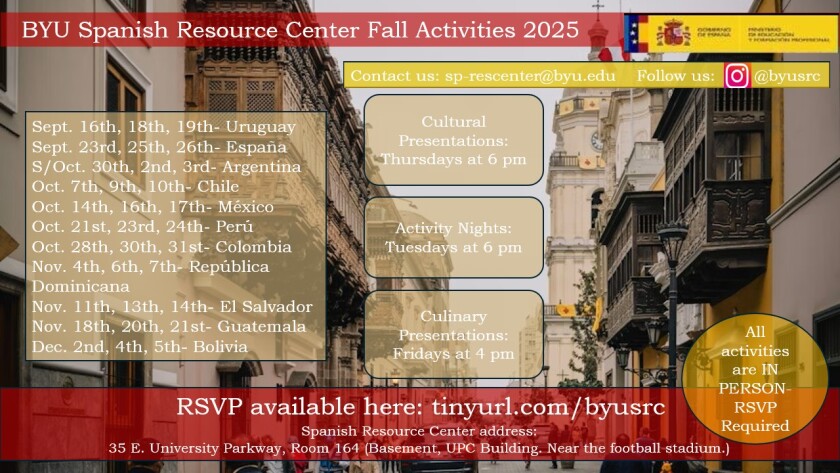 BYU Spanish Resource Center Fall Activities 2025

GOBIERNO DE ESPAÑA MINISTERIO DE EDUCACIÓN Y FORMACIÓN PROFESIONAL

Contact us: sp-rescenter@byu.edu Follow us: @byusrc

Sept. 16th, 18th, 19th- Uruguay
Sept. 23rd, 25th, 26th- España
S/Oct. 30th, 2nd, 3rd- Argentina
Oct. 7th, 9th, 10th- Chile
Oct. 14th, 16th, 17th- México
Oct. 21st, 23rd, 24th- Perú
Oct. 28th, 30th, 31st- Colombia
Nov. 4th, 6th, 7th- República Dominicana
Nov. 11th, 13th, 14th- El Salvador
Nov. 18th, 20th, 21st- Guatemala
Dec. 2nd, 4th, 5th- Bolivia

Cultural Presentations: Thursdays at 6 pm

Activity Nights: Tuesdays at 6 pm

Culinary Presentations: Fridays at 4 pm

All activities are IN PERSON- RSVP Required

RSVP available here: tinyurl.com/byusrc

Spanish Resource Center address:
35 E. University Parkway, Room 164 (Basement, UPC Building. Near the football stadium.)